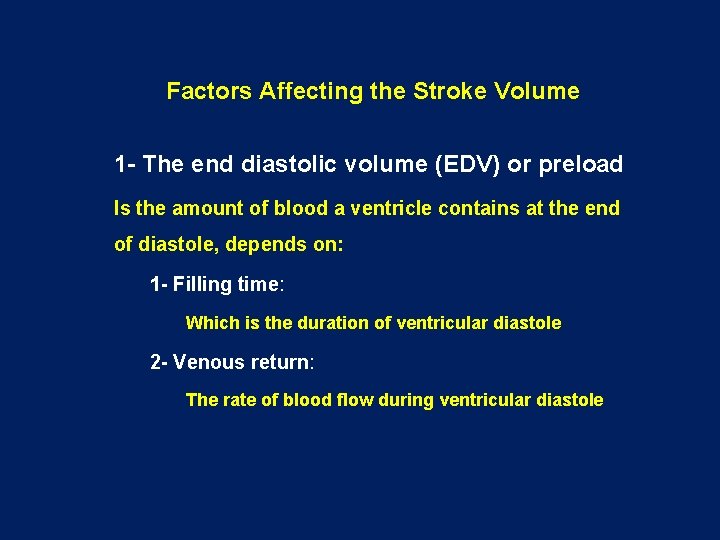 Factors Affecting the Stroke Volume

1- The end diastolic volume (EDV) or preload

Is the amount of blood a ventricle contains at the end of diastole, depends on:

1- Filling time:

Which is the duration of ventricular diastole

2- Venous return:

The rate of blood flow during ventricular diastole